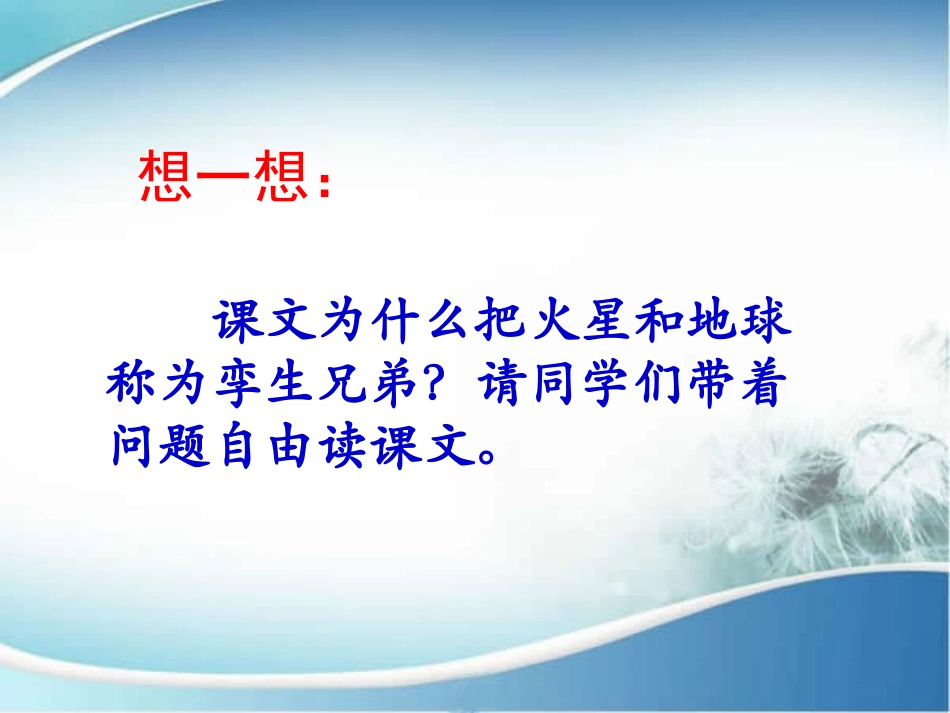 想—想：

课文为什么把火星和地球称为孪生兄弟？请同学们带着问题自由读课文。